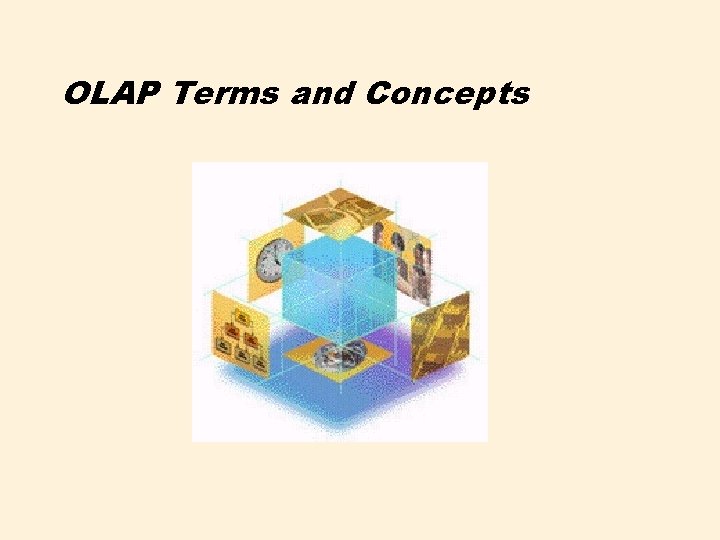 OLAP Terms and Concepts